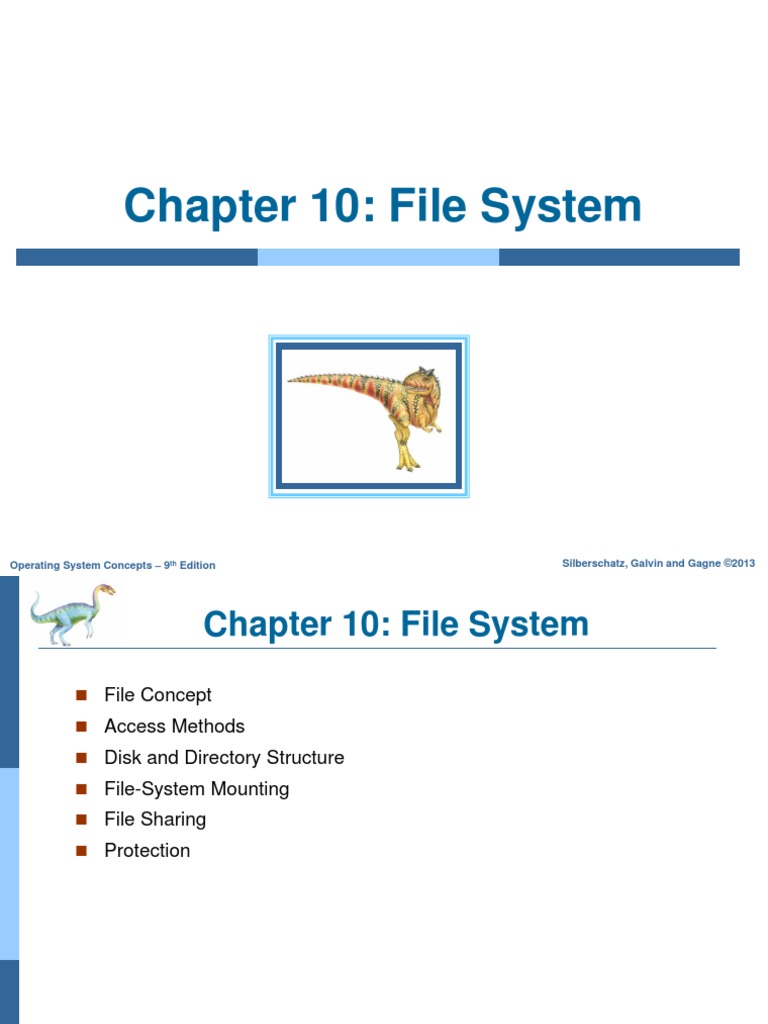 Chapter 10: File System

Operating System Concepts – 9th Edition

Silberschatz, Galvin and Gagne ©2013

Chapter 10: File System

- File Concept
- Access Methods
- Disk and Directory Structure
- File-System Mounting
- File Sharing
- Protection